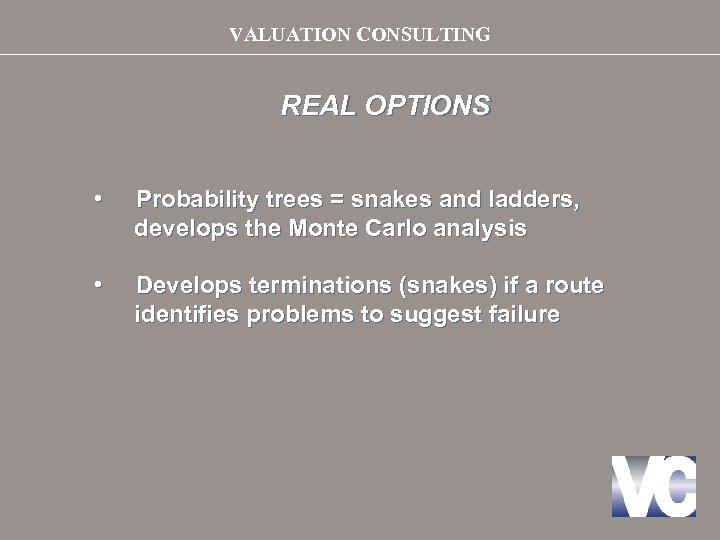 VALUATION CONSULTING

REAL OPTIONS

• Probability trees = snakes and ladders, develops the Monte Carlo analysis

• Develops terminations (snakes) if a route identifies problems to suggest failure

VC